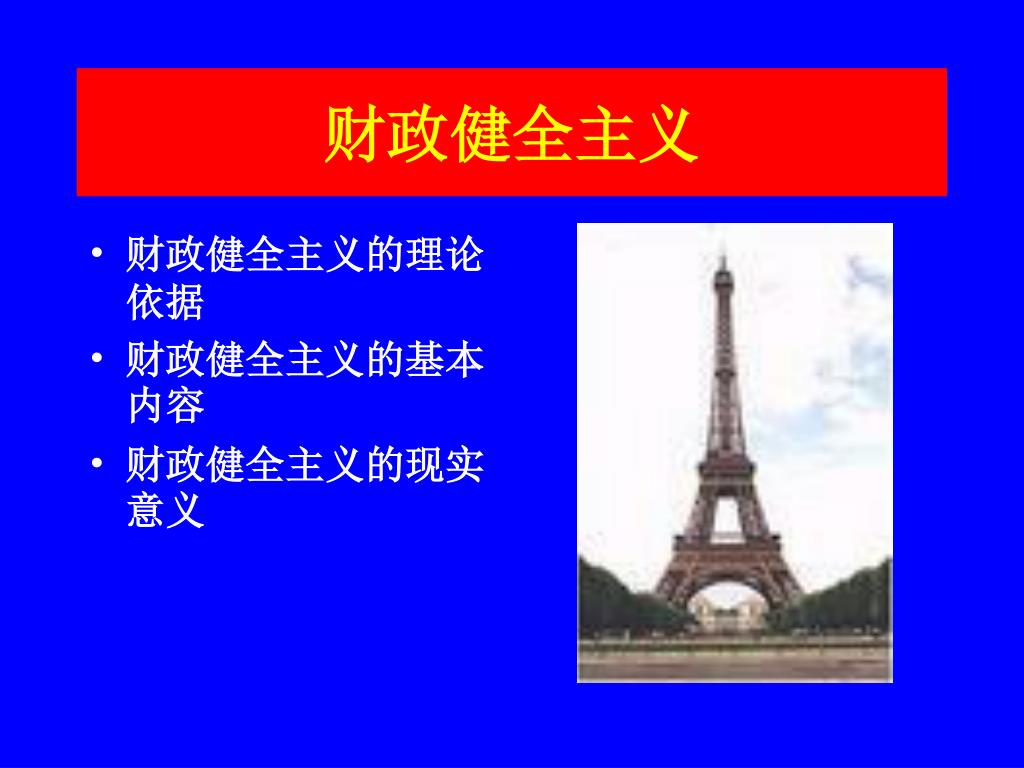 财政健全主义

• 财政健全主义的理论依据
• 财政健全主义的基本内容
• 财政健全主义的现实意义